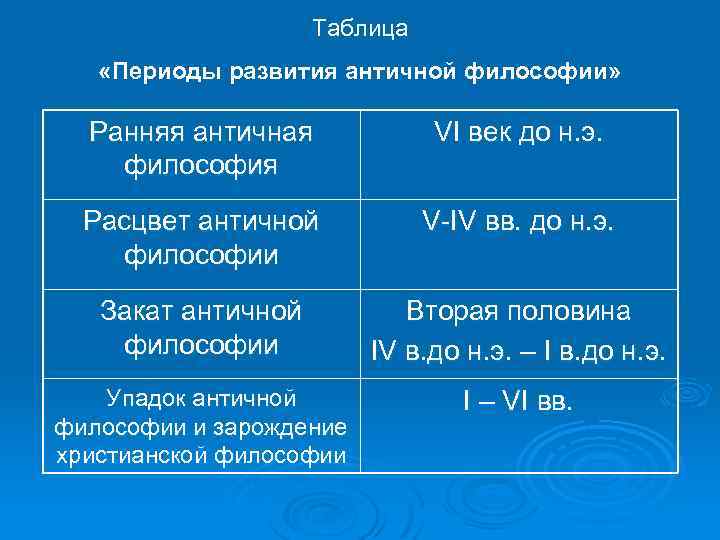 Таблица

«Периоды развития античной философии»

| Ранняя античная философия | VI век до н.э. |
|---|---|
| Расцвет античной философии | V-IV вв. до н.э. |
| Закат античной философии | Вторая половина IV в.до н.э. – I в.до н.э. |
| Упадок античной философии и зарождение христианской философии | I – VI вв. |